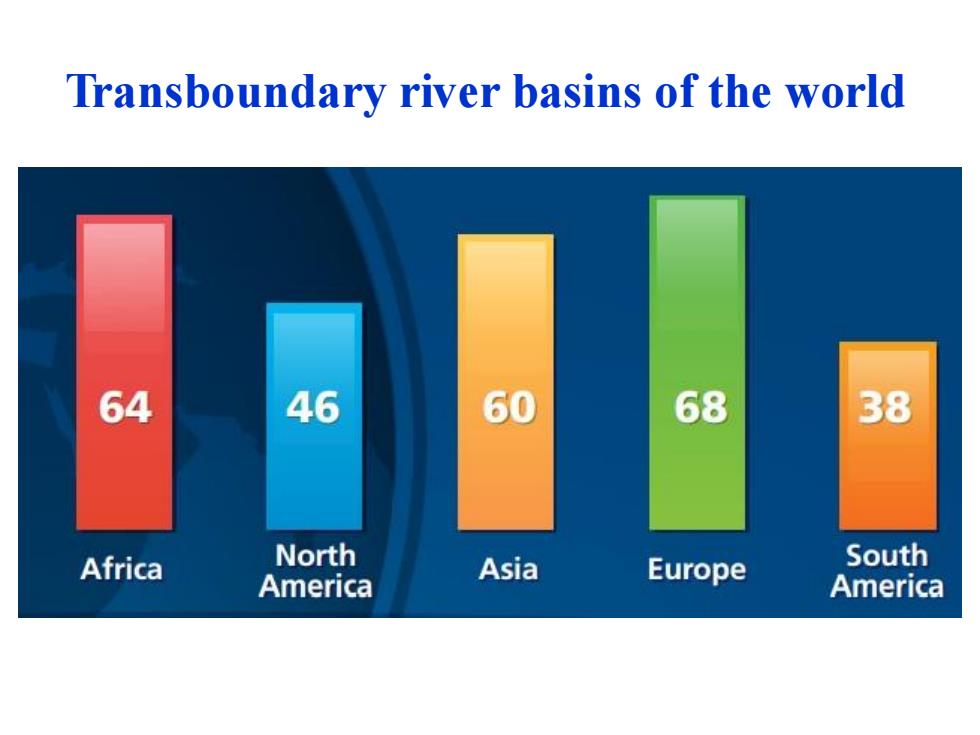 Transboundary river basins of the world

64
Africa

46
North America

60
Asia

68
Europe

38
South America